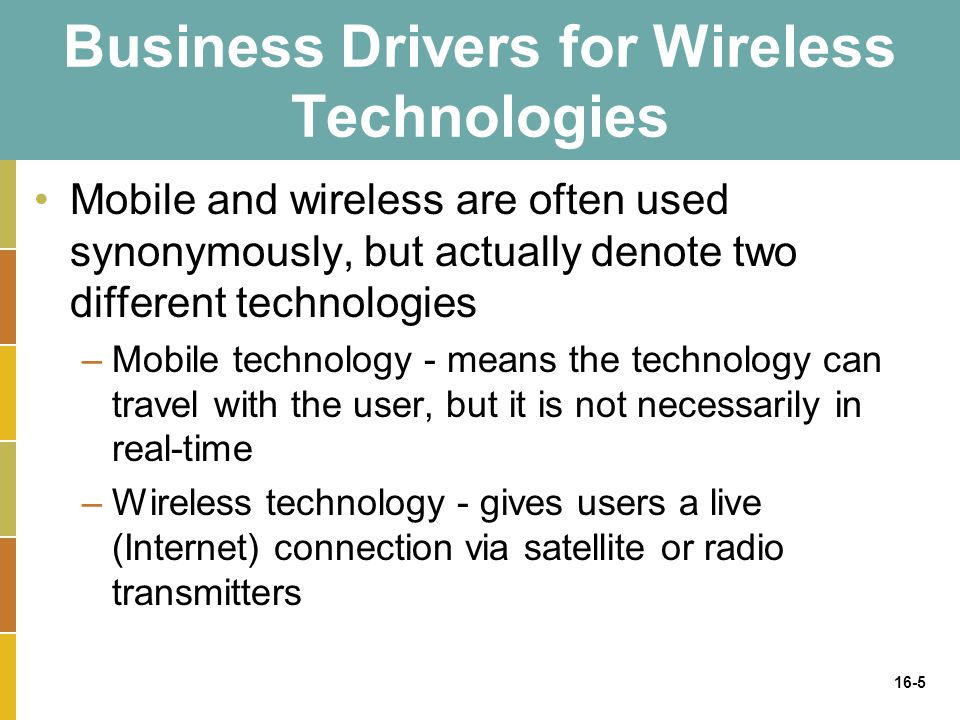 Business Drivers for Wireless Technologies

• Mobile and wireless are often used synonymously, but actually denote two different technologies

– Mobile technology - means the technology can travel with the user, but it is not necessarily in real-time

– Wireless technology - gives users a live (Internet) connection via satellite or radio transmitters

16-5